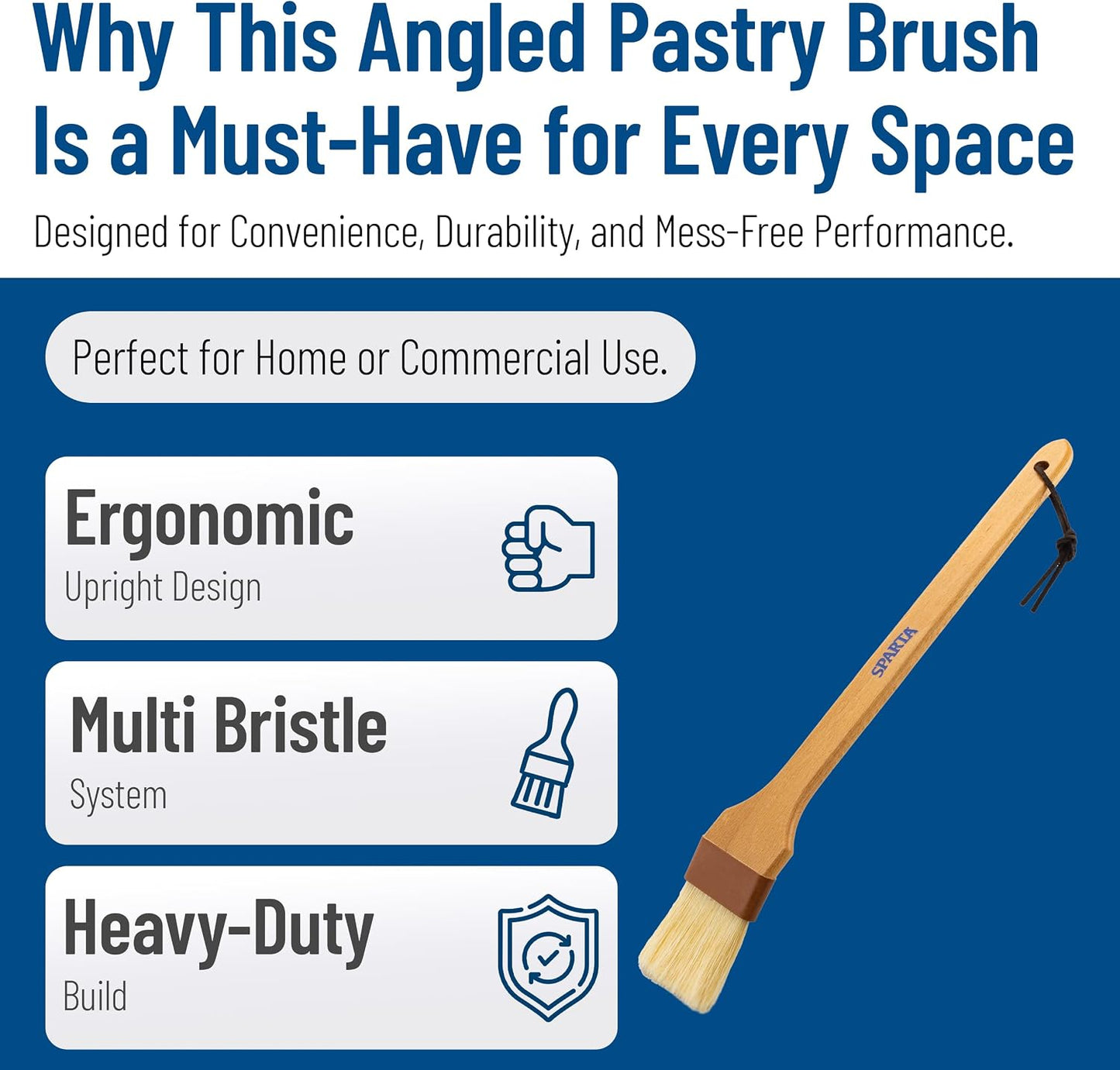 Why This Angled Pastry Brush Is a Must-Have for Every Space

Designed for Convenience, Durability, and Mess-Free Performance.

Perfect for Home or Commercial Use.

Ergonomic
Upright Design

Multi Bristle
System

Heavy-Duty
Build

SPARTA